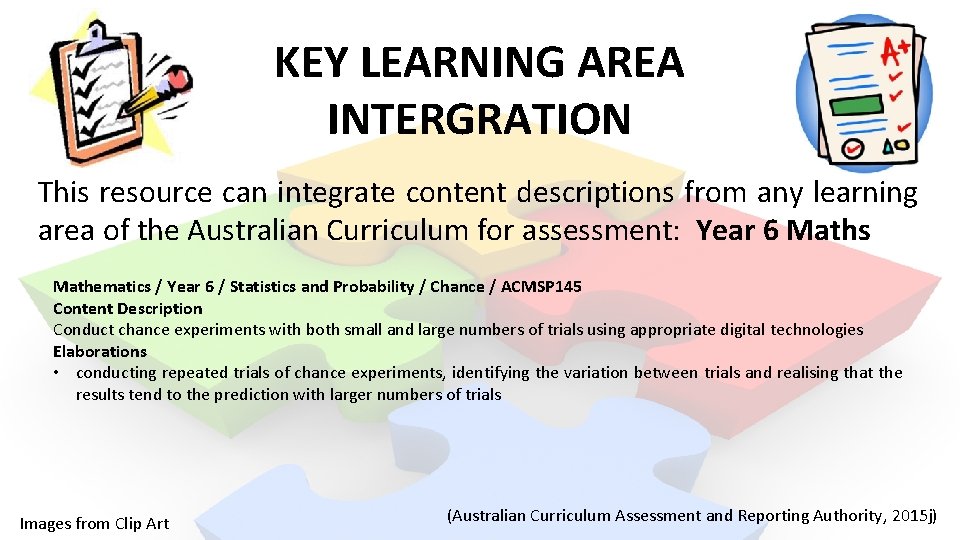 KEY LEARNING AREA INTERGRATION

This resource can integrate content descriptions from any learning area of the Australian Curriculum for assessment: Year 6 Maths

Mathematics / Year 6 / Statistics and Probability / Chance / ACMSP145
Content Description
Conduct chance experiments with both small and large numbers of trials using appropriate digital technologies
Elaborations
• conducting repeated trials of chance experiments, identifying the variation between trials and realising that the results tend to the prediction with larger numbers of trials

Images from Clip Art

(Australian Curriculum Assessment and Reporting Authority, 2015j)